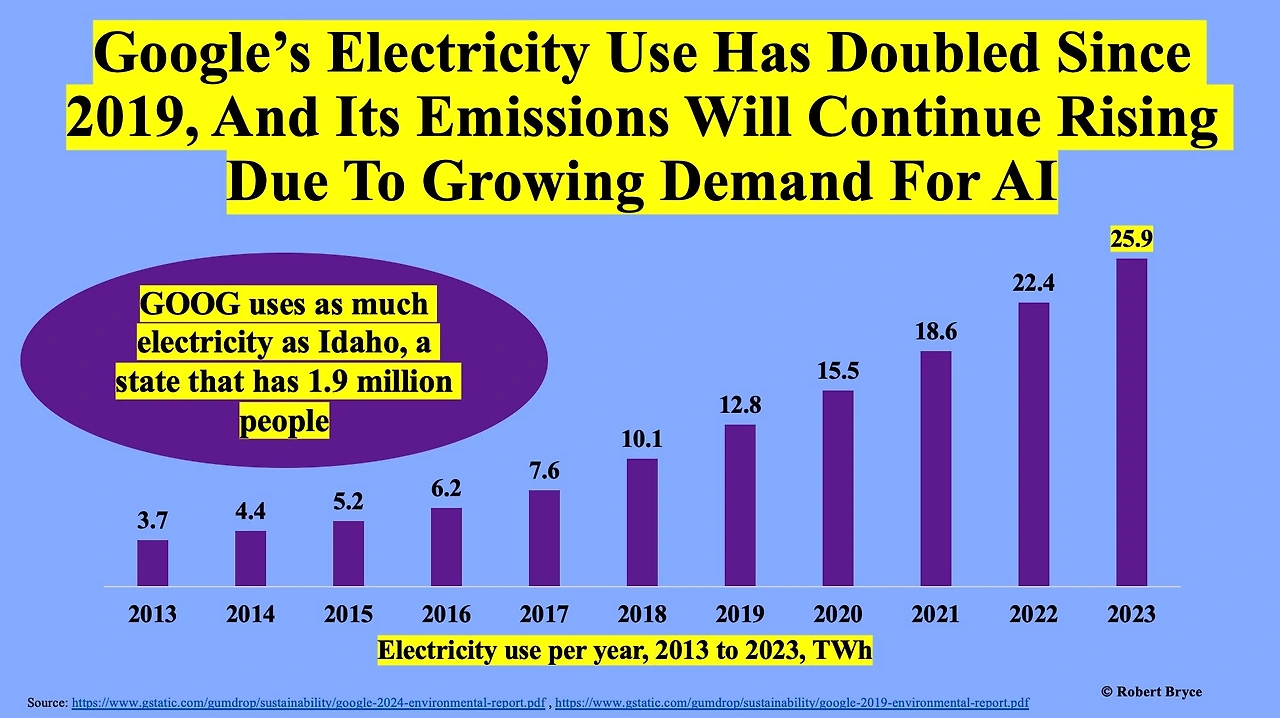 Google's Electricity Use Has Doubled Since 2019, And Its Emissions Will Continue Rising Due To Growing Demand For AI

GOOG uses as much electricity as Idaho, a state that has 1.9 million people

3.7
4.4
5.2
6.2
7.6
10.1
12.8
15.5
18.6
22.4
25.9

2013 2014 2015 2016 2017 2018 2019 2020 2021 2022 2023

Electricity use per year, 2013 to 2023, TWh

Source: https://www.gstatic.com/gumdrop/sustainability/google-2024-environmental-report.pdf , https://www.gstatic.com/gumdrop/sustainability/google-2019-environmental-report.pdf

© Robert Bryce